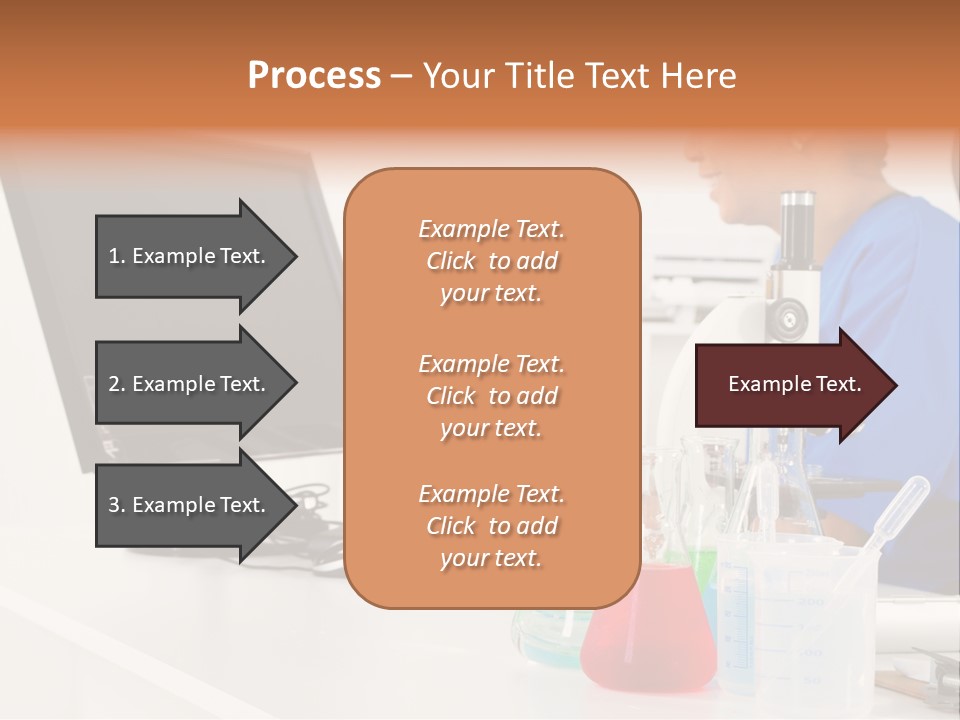 Process – Your Title Text Here

1. Example Text.

2. Example Text.

3. Example Text.

Example Text. Click to add your text.

Example Text. Click to add your text.

Example Text. Click to add your text.

Example Text.